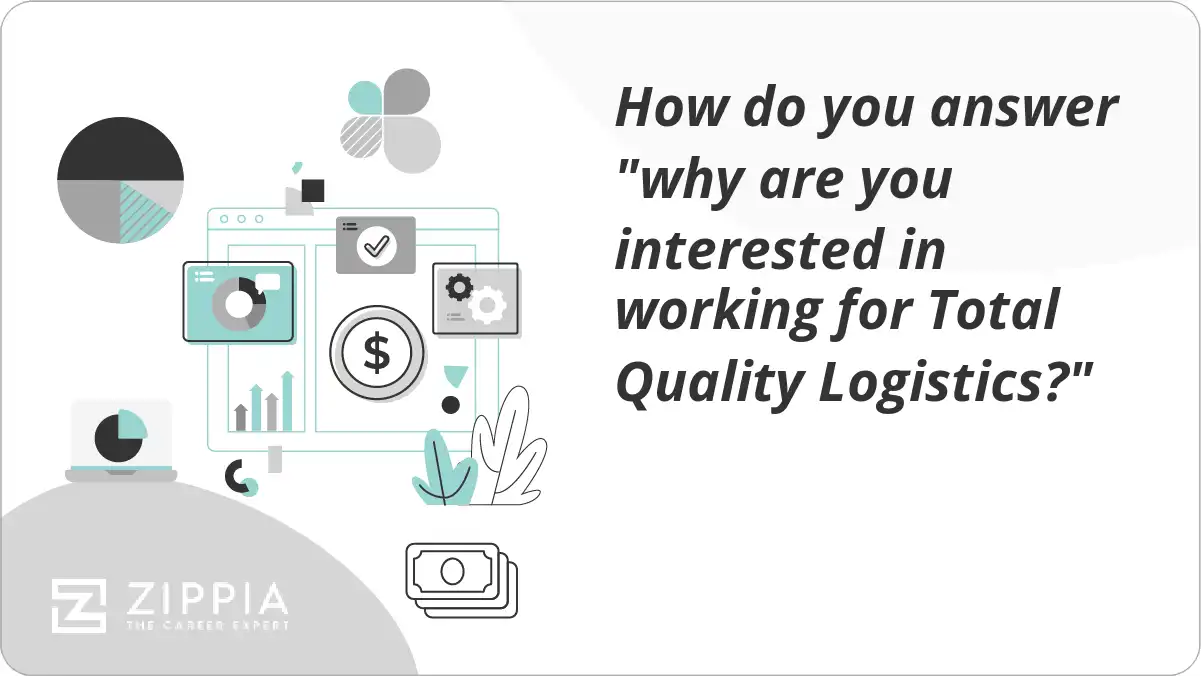 How do you answer "why are you interested in working for Total Quality Logistics?"

$

ZIPPIA
THE CAREER EXPERT